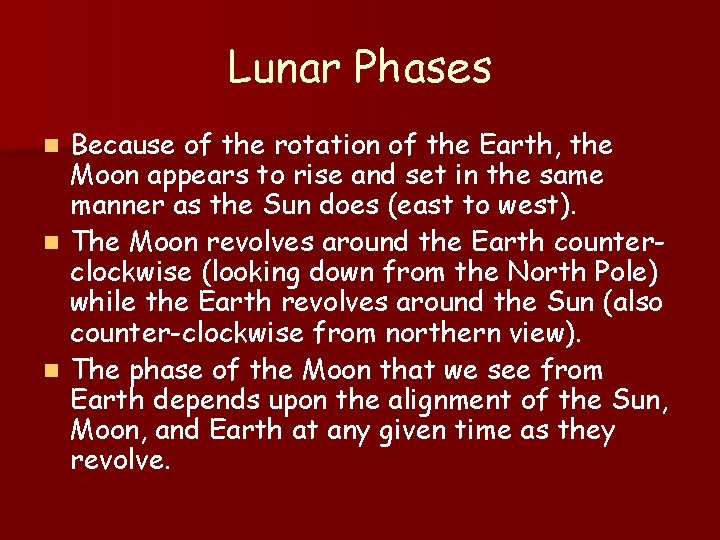 Lunar Phases

• Because of the rotation of the Earth, the Moon appears to rise and set in the same manner as the Sun does (east to west).
• The Moon revolves around the Earth counter-clockwise (looking down from the North Pole) while the Earth revolves around the Sun (also counter-clockwise from northern view).
• The phase of the Moon that we see from Earth depends upon the alignment of the Sun, Moon, and Earth at any given time as they revolve.